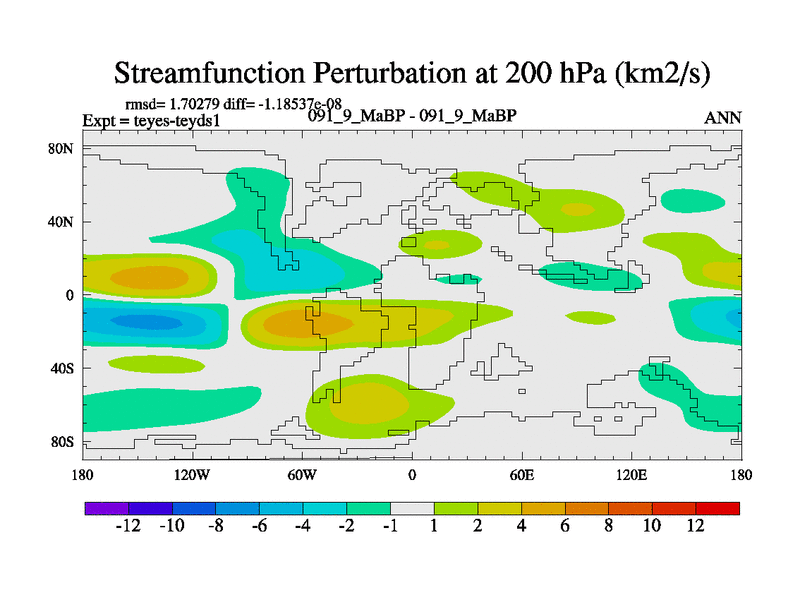 Streamfunction Perturbation at 200 hPa (km2/s)

rmsd= 1.70279 diff= -1.18537e-08
Expt = teyes-teyds1
091_9_MaBP - 091_9_MaBP
ANN

80N
40N
0
40S
80S

180
120W
60W
0
60E
120E
180

-12
-10
-8
-6
-4
-2
-1
1
2
4
6
8
10
12